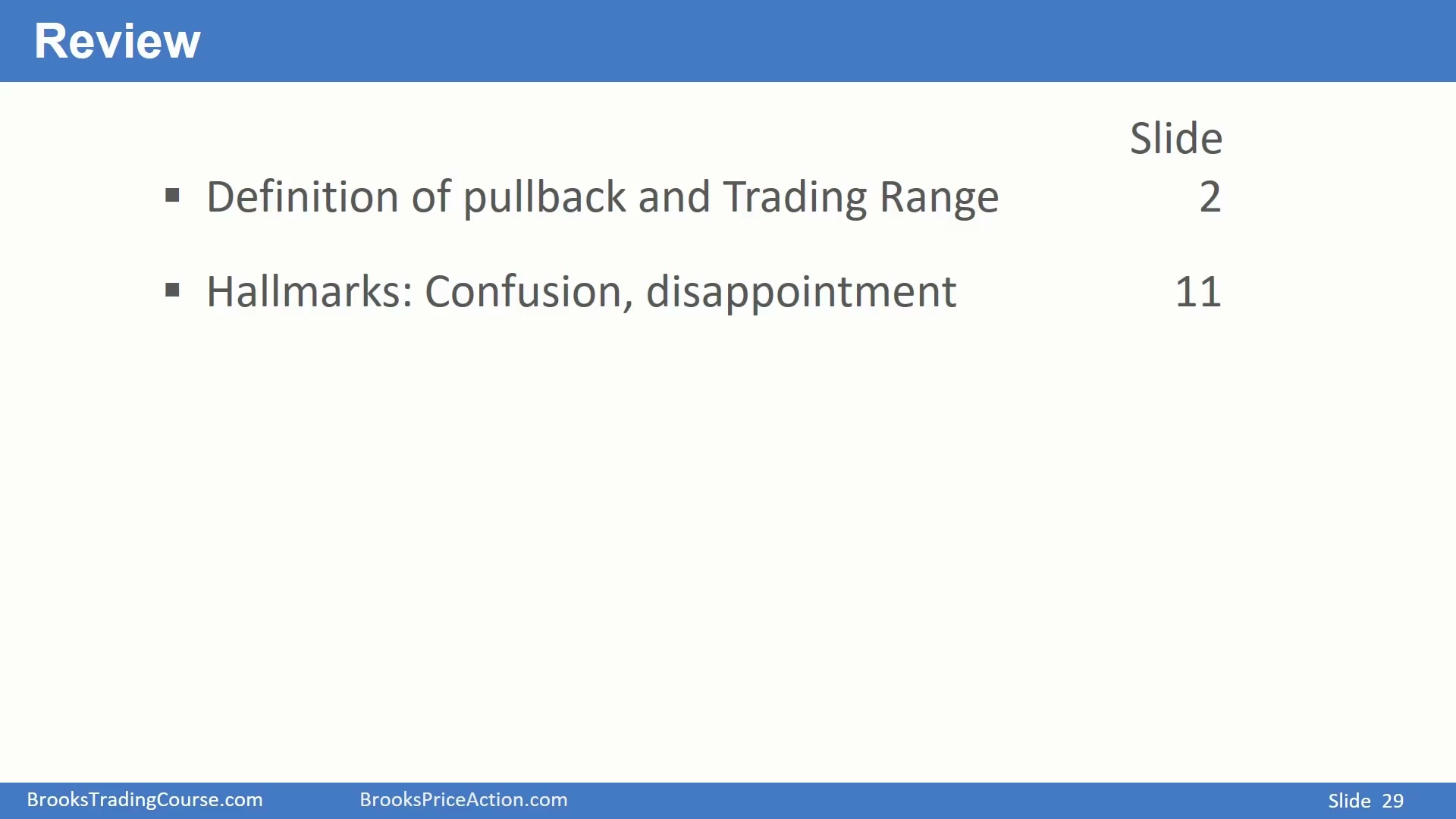 Review

Slide

▪ Definition of pullback and Trading Range 2

▪ Hallmarks: Confusion, disappointment 11

BrooksTradingCourse.com BrooksPriceAction.com Slide 29